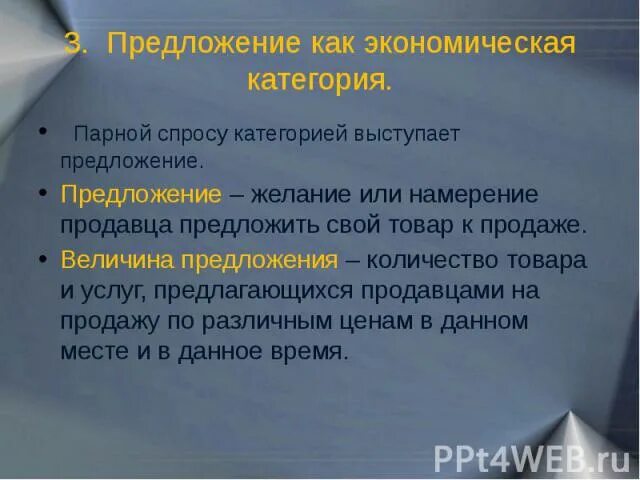 3. Предложение как экономическая категория.

• Парной спросу категорией выступает предложение.

• Предложение – желание или намерение продавца предложить свой товар к продаже.

• Величина предложения – количество товара и услуг, предлагающихся продавцами на продажу по различным ценам в данном месте и в данное время.

PPt4WEB.ru